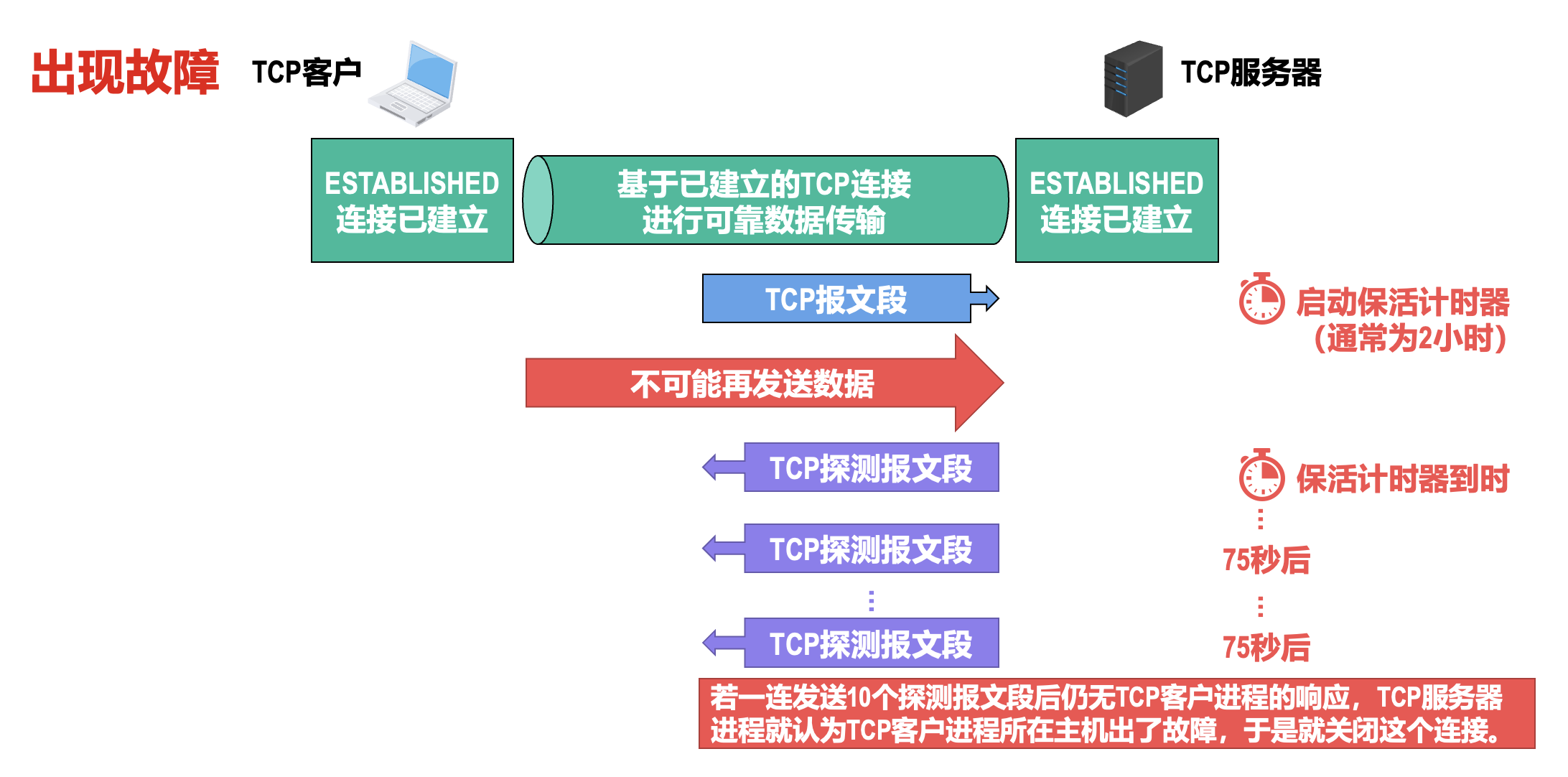 出现故障 TCP客户

TCP服务器

ESTABLISHED
连接已建立

基于已建立的TCP连接
进行可靠数据传输

ESTABLISHED
连接已建立

TCP报文段

启动保活计时器
（通常为2小时）

不可能再发送数据

TCP探测报文段

保活计时器到时

TCP探测报文段

75秒后

TCP探测报文段

75秒后

若一连发送10个探测报文段后仍无TCP客户进程的响应，TCP服务器进程就认为TCP客户进程所在主机出了故障，于是就关闭这个连接。